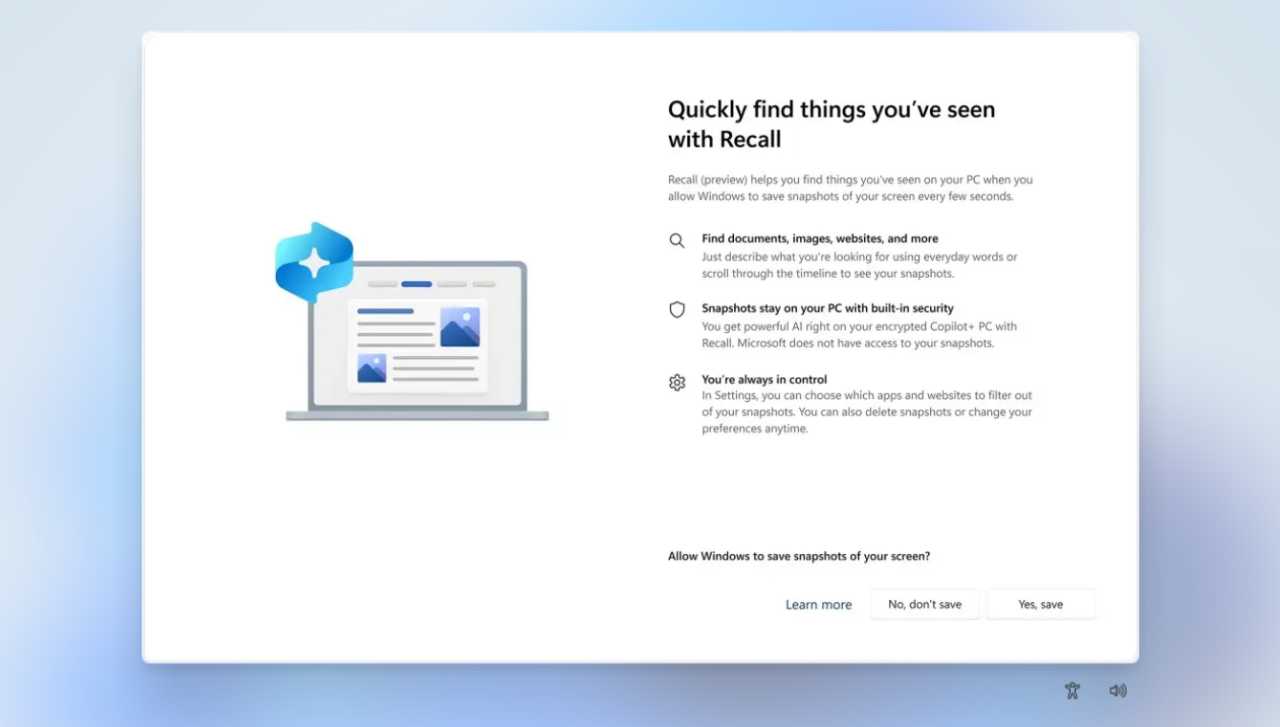 Quickly find things you've seen with Recall

Recall (preview) helps you find things you've seen on your PC when you allow Windows to save snapshots of your screen every few seconds.

Find documents, images, websites, and more
Just describe what you're looking for using everyday words or scroll through the timeline to see your snapshots.

Snapshots stay on your PC with built-in security
You get powerful AI right on your encrypted Copilot+ PC with Recall. Microsoft does not have access to your snapshots.

You're always in control
In Settings, you can choose which apps and websites to filter out of your snapshots. You can also delete snapshots or change your preferences anytime.

Allow Windows to save snapshots of your screen?

Learn more

No, don't save

Yes, save